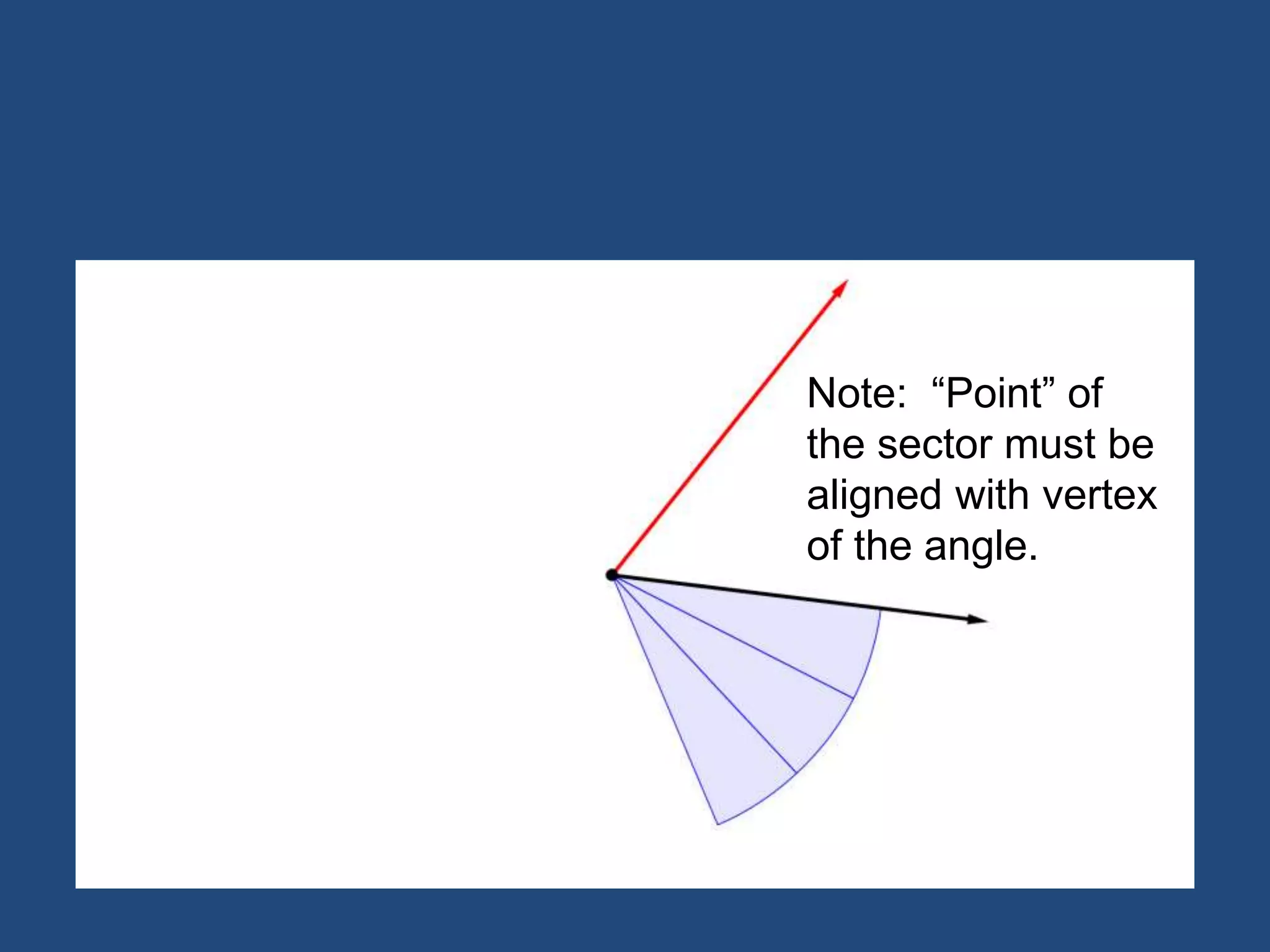 Note: “Point” of the sector must be aligned with vertex of the angle.